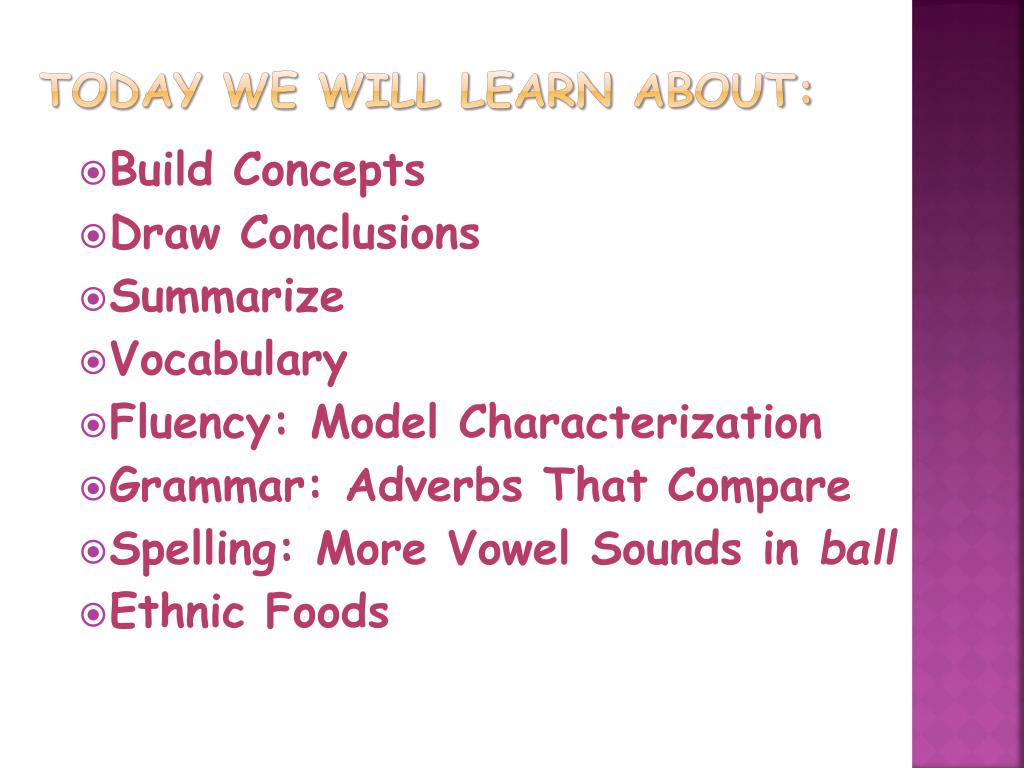 TODAY WE WILL LEARN ABOUT:

Build Concepts
Draw Conclusions
Summarize
Vocabulary
Fluency: Model Characterization
Grammar: Adverbs That Compare
Spelling: More Vowel Sounds in ball
Ethnic Foods